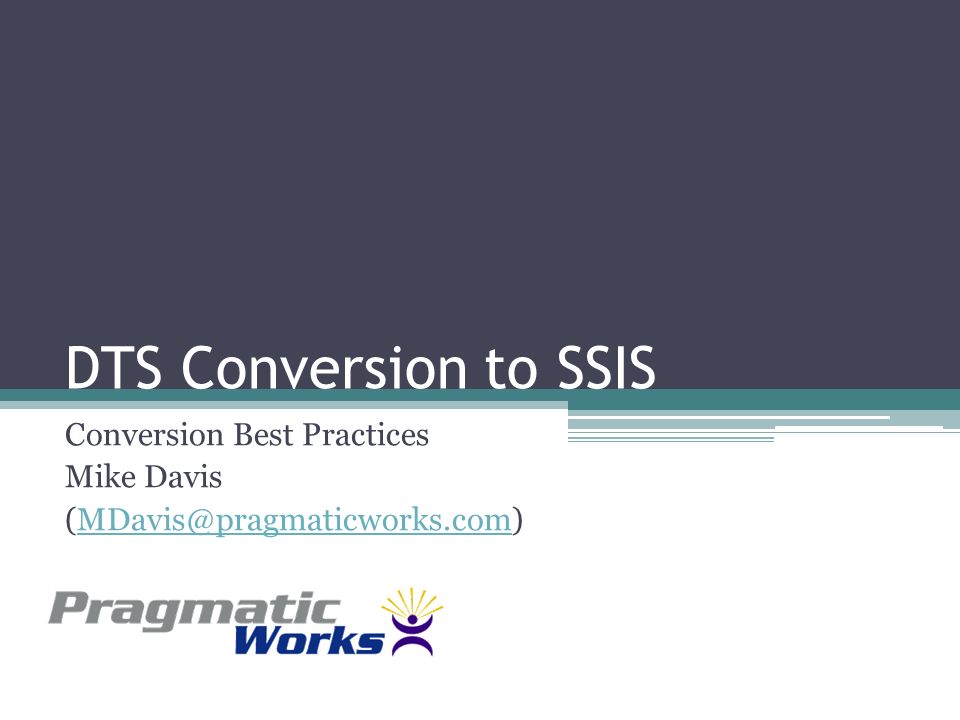 DTS Conversion to SSIS

Conversion Best Practices
Mike Davis
(MDavis@pragmaticworks.com)

Pragmatic Works